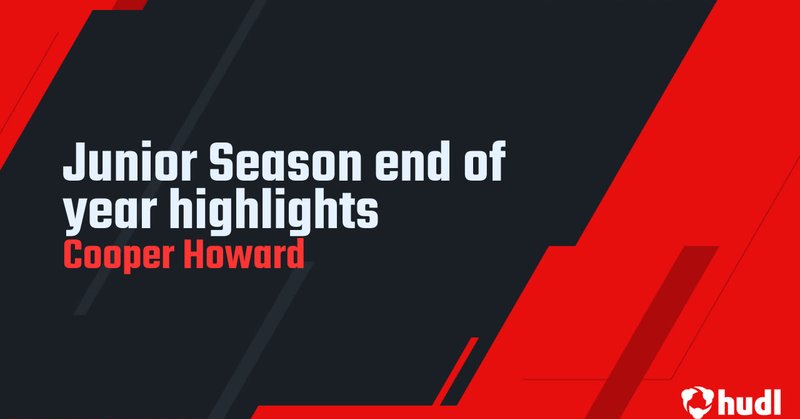 Junior Season end of year highlights
Cooper Howard

hudl